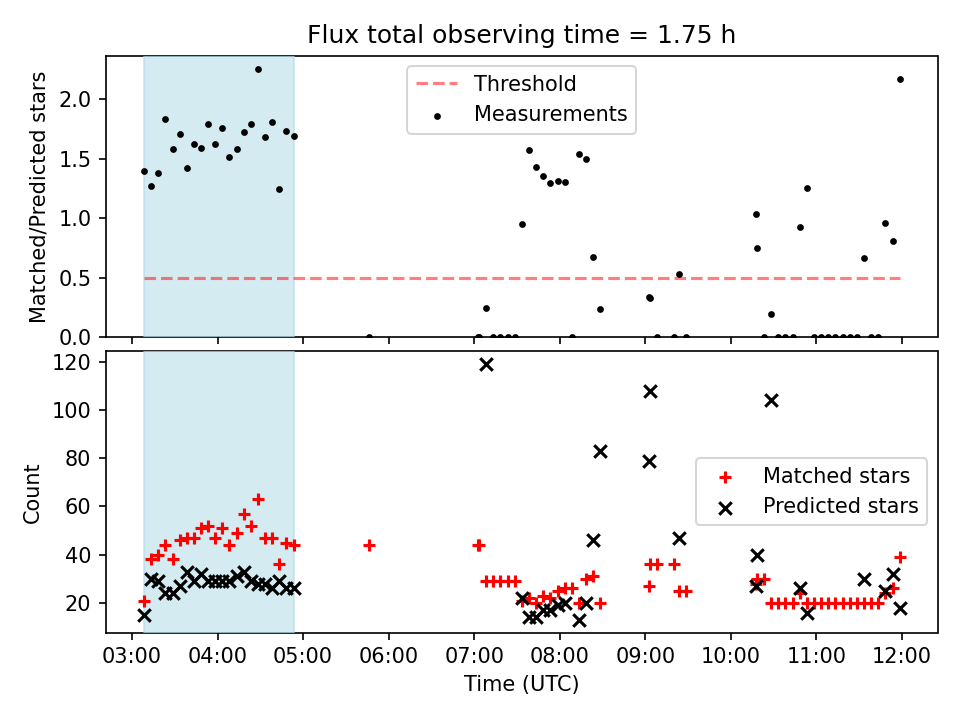 Flux total observing time = 1.75 h

Matched/Predicted stars

2.0
1.5
1.0
0.5
0.0

Threshold
Measurements

Count

120
100
80
60
40
20

Matched stars
Predicted stars

03:00 04:00 05:00 06:00 07:00 08:00 09:00 10:00 11:00 12:00

Time (UTC)